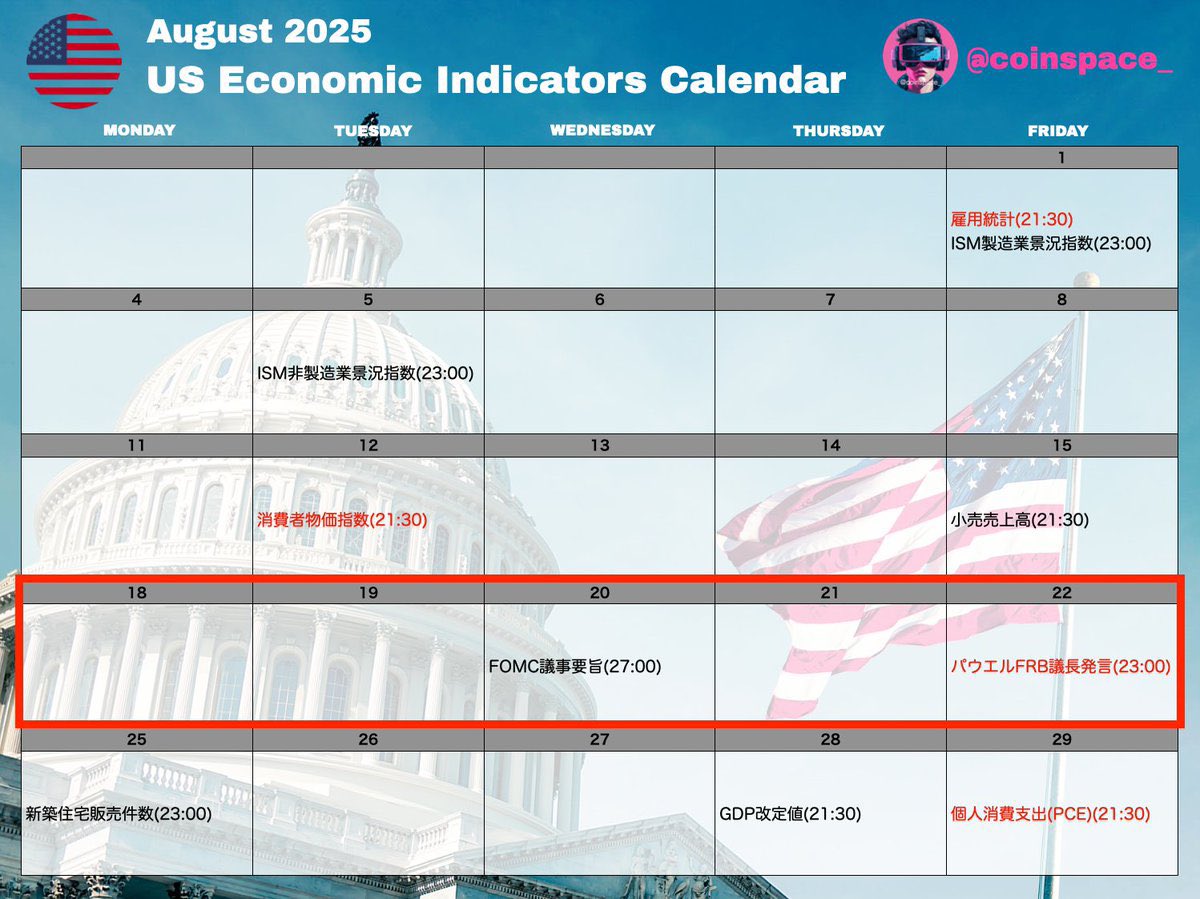 August 2025
US Economic Indicators Calendar

@coinspace_

| MONDAY | TUESDAY | WEDNESDAY | THURSDAY | FRIDAY |
|---|---|---|---|---|
| | | | | 1 |
| | | | | 雇用統計(21:30) ISM製造業景況指数(23:00) |
| 4 | 5 | 6 | 7 | 8 |
| | ISM非製造業景況指数(23:00) | | | |
| 11 | 12 | 13 | 14 | 15 |
| | 消費者物価指数(21:30) | | | 小売売上高(21:30) |
| 18 | 19 | 20 | 21 | 22 |
| | | FOMC議事要旨(27:00) | | パウエルFRB議長発言(23:00) |
| 25 | 26 | 27 | 28 | 29 |
| 新築住宅販売件数(23:00) | | | GDP改定値(21:30) | 個人消費支出(PCE)(21:30) |